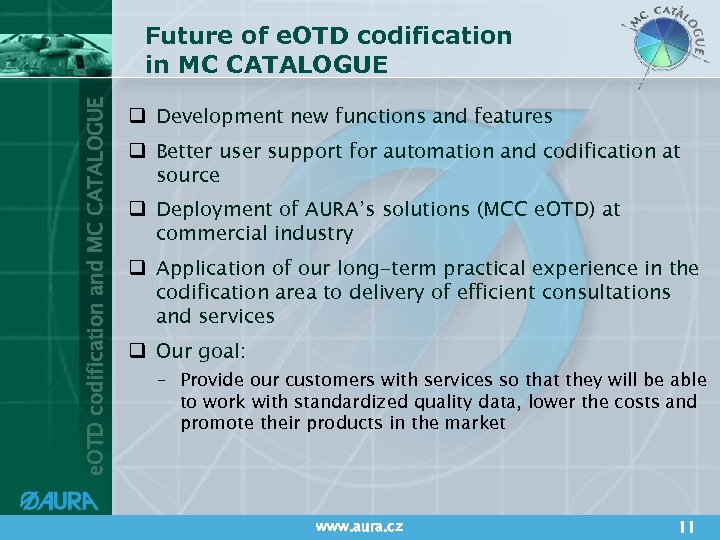 Future of eOTD codification in MC CATALOGUE

MC CATALOGUE

eOTD codification and MC CATALOGUE

❑ Development new functions and features

❑ Better user support for automation and codification at source

❑ Deployment of AURA's solutions (MCC eOTD) at commercial industry

❑ Application of our long-term practical experience in the codification area to delivery of efficient consultations and services

❑ Our goal:

– Provide our customers with services so that they will be able to work with standardized quality data, lower the costs and promote their products in the market

AURA

www.aura.cz

11